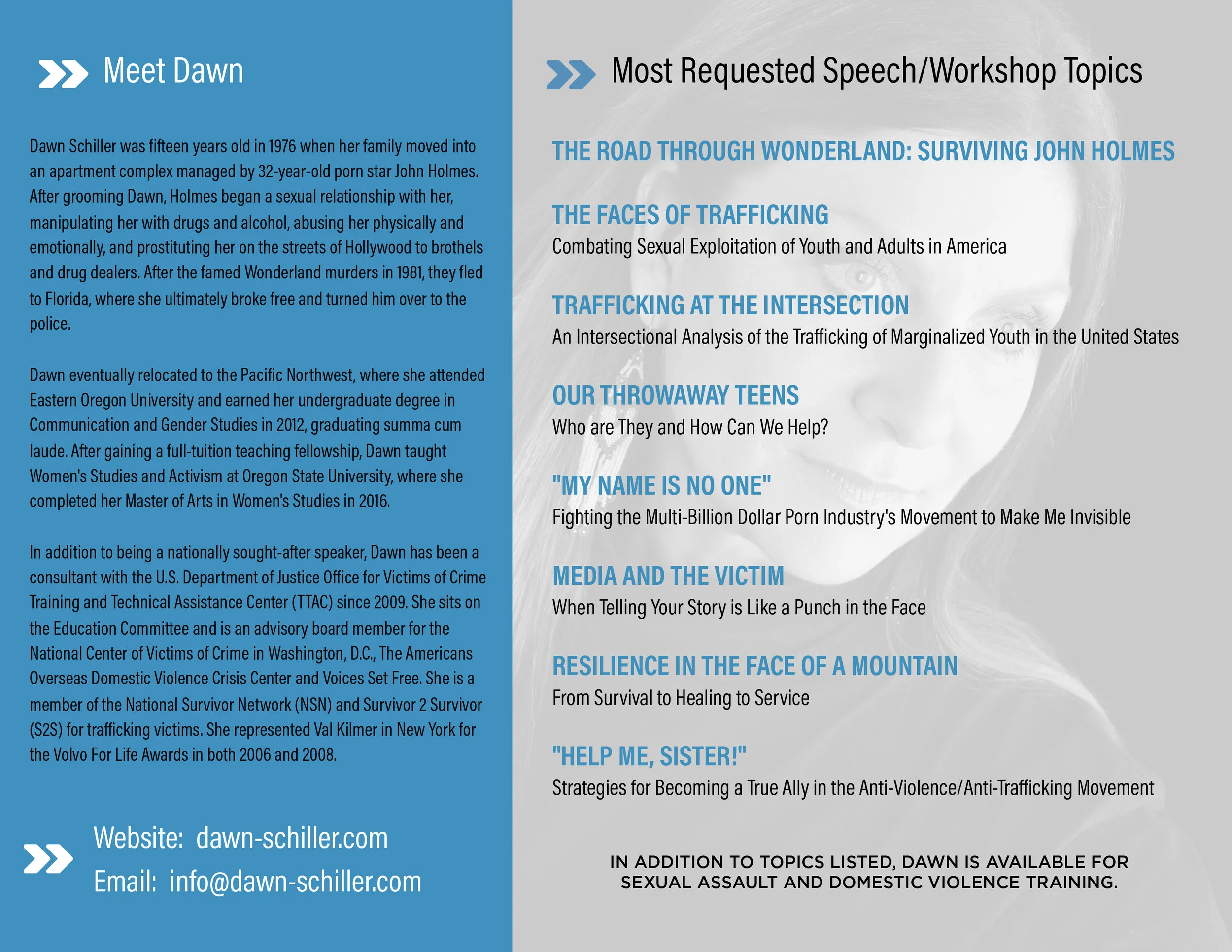 Meet Dawn

Dawn Schiller was fifteen years old in 1976 when her family moved into an apartment complex managed by 32-year-old porn star John Holmes. After grooming Dawn, Holmes began a sexual relationship with her, manipulating her with drugs and alcohol, abusing her physically and emotionally, and prostituting her on the streets of Hollywood to brothels and drug dealers. After the famed Wonderland murders in 1981, they fled to Florida, where she ultimately broke free and turned him over to the police.

Dawn eventually relocated to the Pacific Northwest, where she attended Eastern Oregon University and earned her undergraduate degree in Communication and Gender Studies in 2012, graduating summa cum laude. After gaining a full-tuition teaching fellowship, Dawn taught Women's Studies and Activism at Oregon State University, where she completed her Master of Arts in Women's Studies in 2016.

In addition to being a nationally sought-after speaker, Dawn has been a consultant with the U.S. Department of Justice Office for Victims of Crime Training and Technical Assistance Center (TTAC) since 2009. She sits on the Education Committee and is an advisory board member for the National Center of Victims of Crime in Washington, D.C., The Americans Overseas Domestic Violence Crisis Center and Voices Set Free. She is a member of the National Survivor Network (NSN) and Survivor 2 Survivor (S2S) for trafficking victims. She represented Val Kilmer in New York for the Volvo For Life Awards in both 2006 and 2008.

Website: dawn-schiller.com
Email: info@dawn-schiller.com

Most Requested Speech/Workshop Topics

THE ROAD THROUGH WONDERLAND: SURVIVING JOHN HOLMES

THE FACES OF TRAFFICKING
Combating Sexual Exploitation of Youth and Adults in America

TRAFFICKING AT THE INTERSECTION
An Intersectional Analysis of the Trafficking of Marginalized Youth in the United States

OUR THROWAWAY TEENS
Who are They and How Can We Help?

"MY NAME IS NO ONE"
Fighting the Multi-Billion Dollar Porn Industry's Movement to Make Me Invisible

MEDIA AND THE VICTIM
When Telling Your Story is Like a Punch in the Face

RESILIENCE IN THE FACE OF A MOUNTAIN
From Survival to Healing to Service

"HELP ME, SISTER!"
Strategies for Becoming a True Ally in the Anti-Violence/Anti-Trafficking Movement

IN ADDITION TO TOPICS LISTED, DAWN IS AVAILABLE FOR SEXUAL ASSAULT AND DOMESTIC VIOLENCE TRAINING.